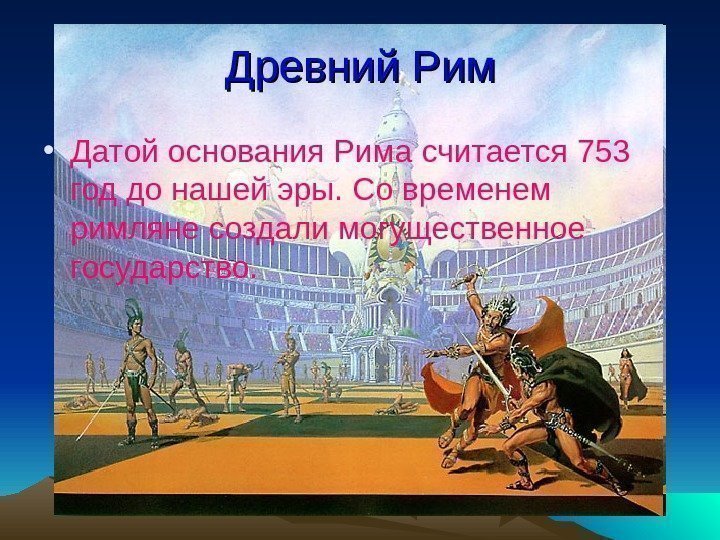 Древний Рим

• Датой основания Рима считается 753 год до нашей эры. Со временем римляне создали могущественное государство.